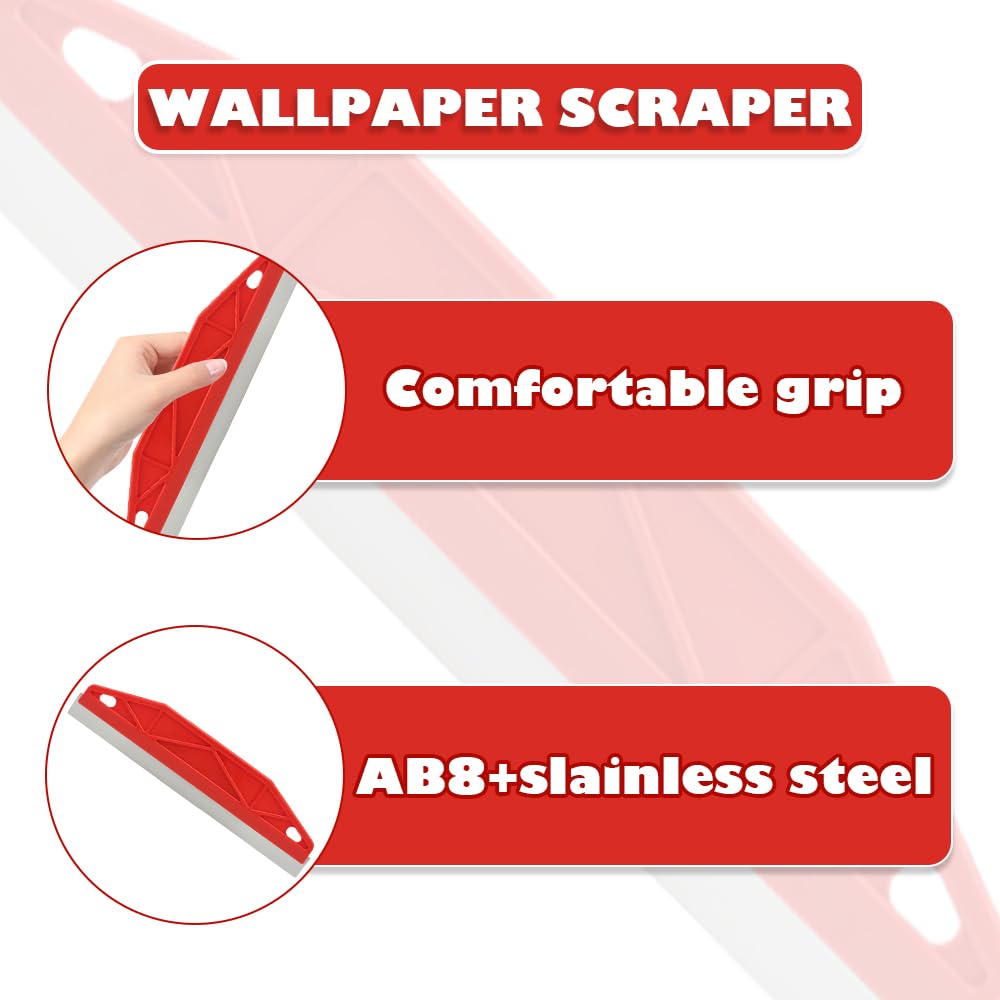 WALLPAPER SCRAPER

Comfortable grip

AB8+slainless steel